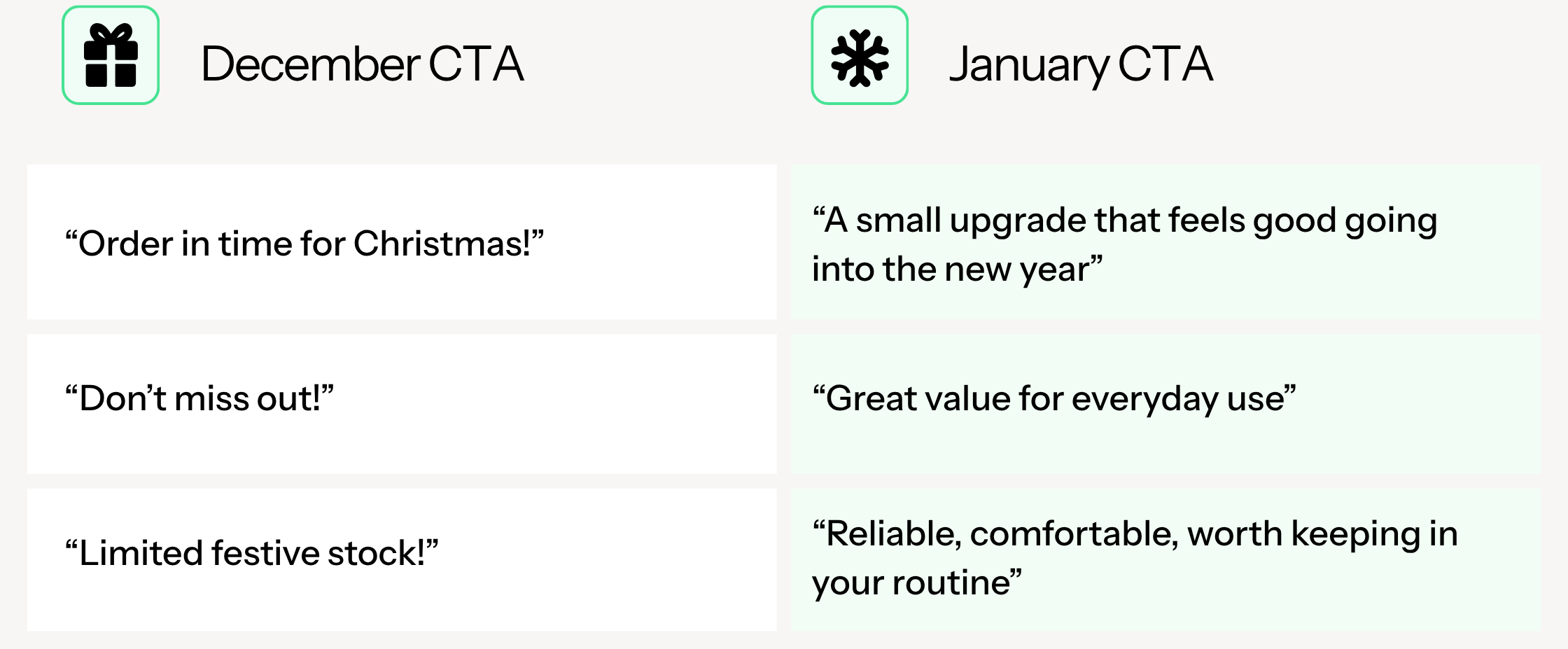 | December CTA | January CTA |
|---|---|
| “Order in time for Christmas!” | “A small upgrade that feels good going into the new year” |
| “Don’t miss out!” | “Great value for everyday use” |
| “Limited festive stock!” | “Reliable, comfortable, worth keeping in your routine” |